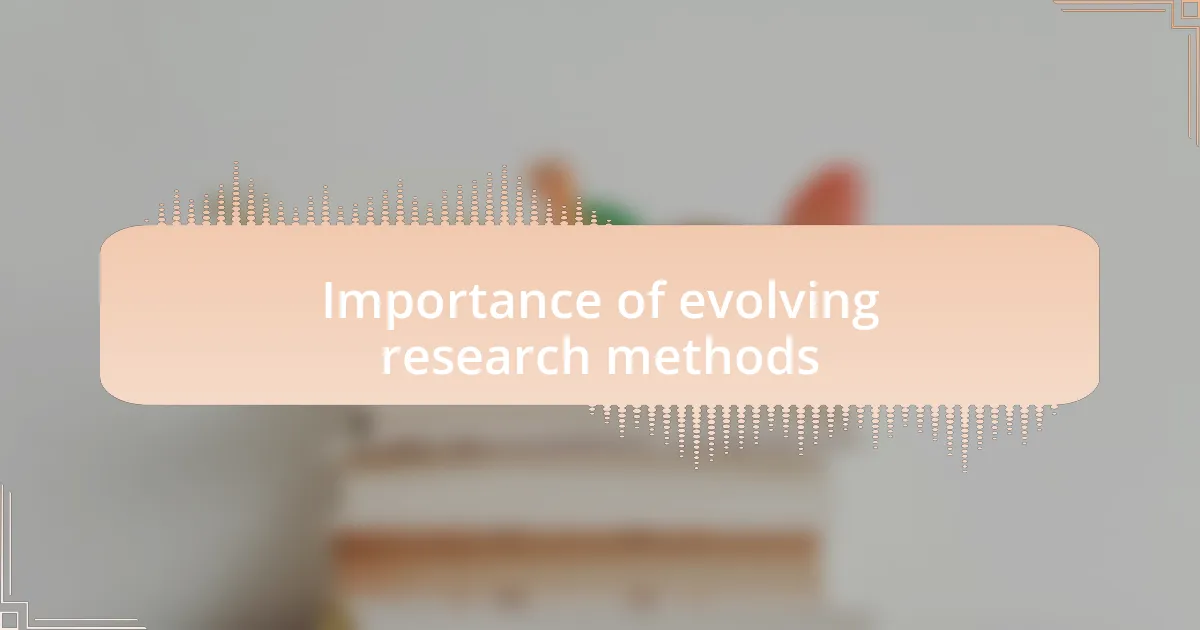 Importance of evolving research methods